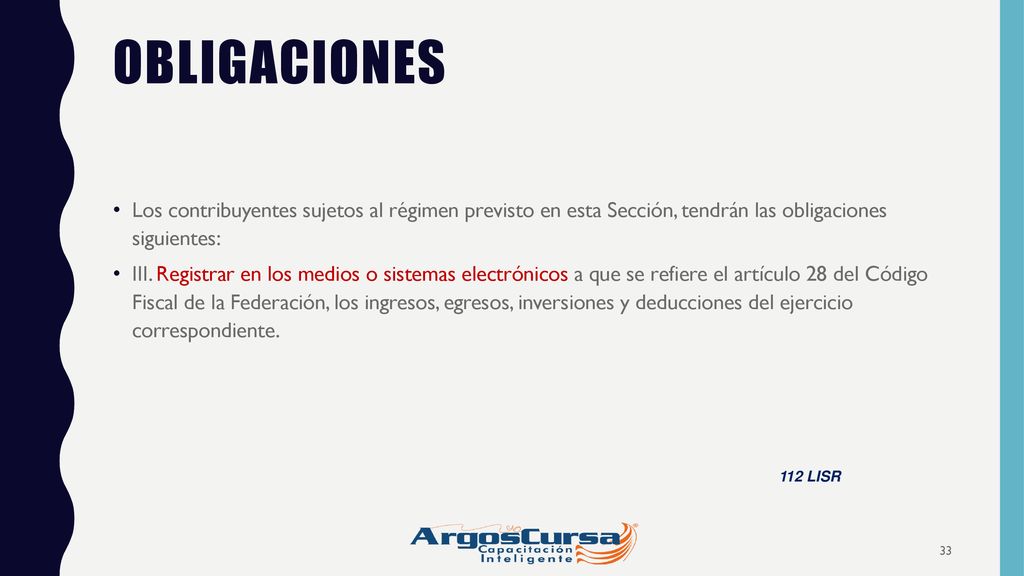 OBLIGACIONES

• Los contribuyentes sujetos al régimen previsto en esta Sección, tendrán las obligaciones siguientes:

• III. Registrar en los medios o sistemas electrónicos a que se refiere el artículo 28 del Código Fiscal de la Federación, los ingresos, egresos, inversiones y deducciones del ejercicio correspondiente.

112 LISR

ArgosCursa
Capacitación
Inteligente

33